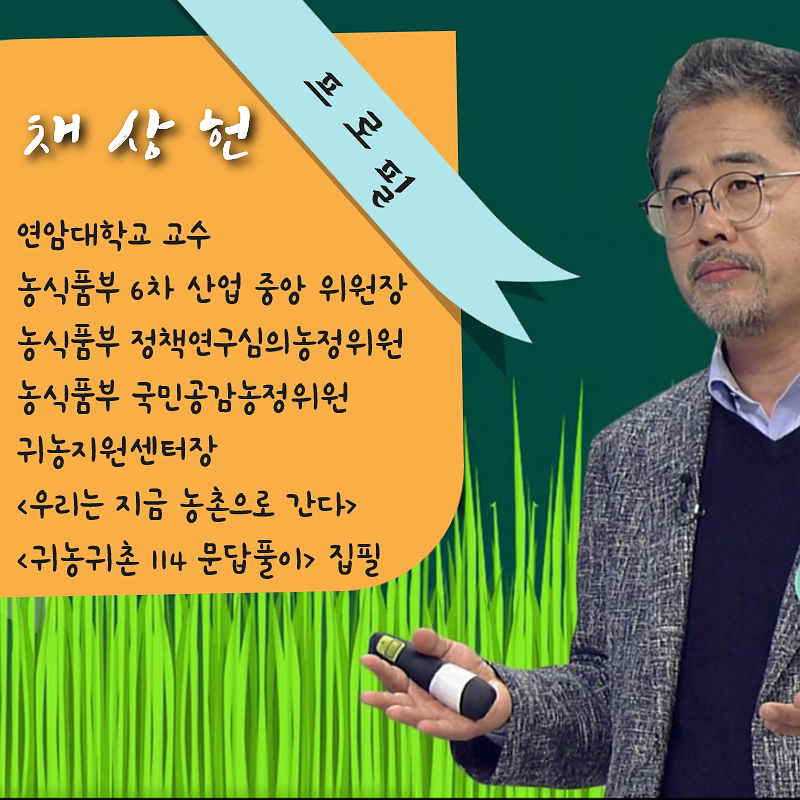 프로필

채 상 헌

연암대학교 교수
농식품부 6차 산업 중앙 위원장
농식품부 정책연구심의농정위원
농식품부 국민공감농정위원
귀농지원센터장
<우리는 지금 농촌으로 간다>
<귀농귀촌 114 문답풀이> 집필